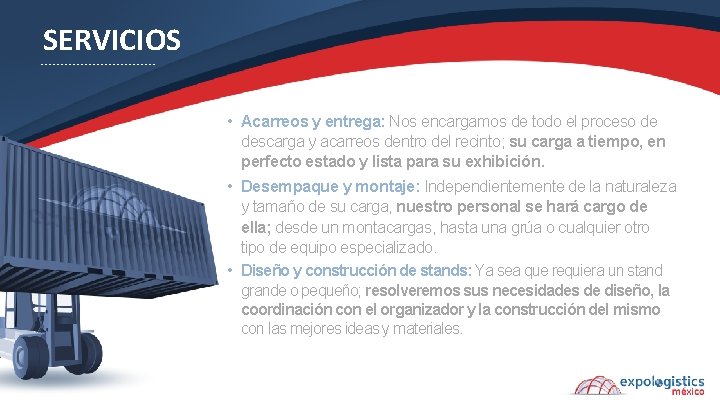 SERVICIOS

• Acarreos y entrega: Nos encargamos de todo el proceso de descarga y acarreos dentro del recinto; su carga a tiempo, en perfecto estado y lista para su exhibición.

• Desempaque y montaje: Independientemente de la naturaleza y tamaño de su carga, nuestro personal se hará cargo de ella; desde un montacargas, hasta una grúa o cualquier otro tipo de equipo especializado.

• Diseño y construcción de stands: Ya sea que requiera un stand grande o pequeño; resolveremos sus necesidades de diseño, la coordinación con el organizador y la construcción del mismo con las mejores ideas y materiales.

expologistics méxico